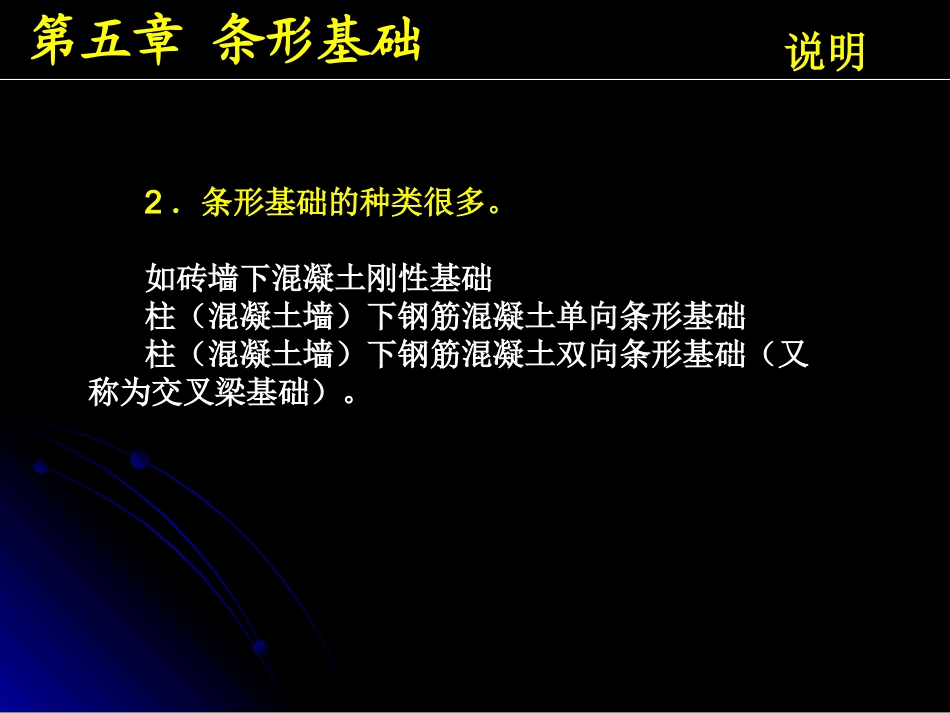 第五章 条形基础

说明

2．条形基础的种类很多。

如砖墙下混凝土刚性基础
柱（混凝土墙）下钢筋混凝土单向条形基础
柱（混凝土墙）下钢筋混凝土双向条形基础（又称为交叉梁基础）。